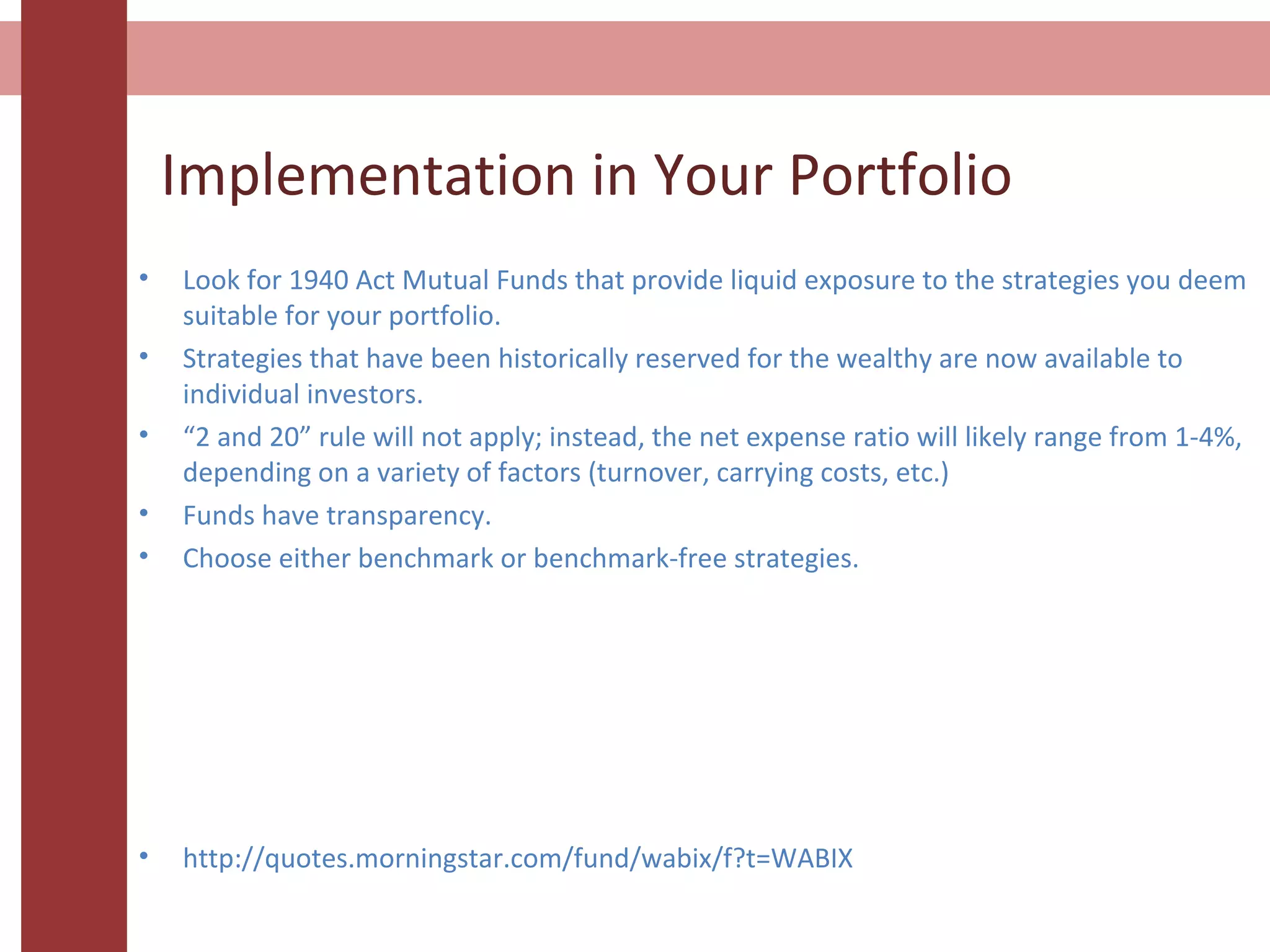 Implementation in Your Portfolio

• Look for 1940 Act Mutual Funds that provide liquid exposure to the strategies you deem suitable for your portfolio.
• Strategies that have been historically reserved for the wealthy are now available to individual investors.
• “2 and 20” rule will not apply; instead, the net expense ratio will likely range from 1-4%, depending on a variety of factors (turnover, carrying costs, etc.)
• Funds have transparency.
• Choose either benchmark or benchmark-free strategies.

• http://quotes.morningstar.com/fund/wabix/f?t=WABIX